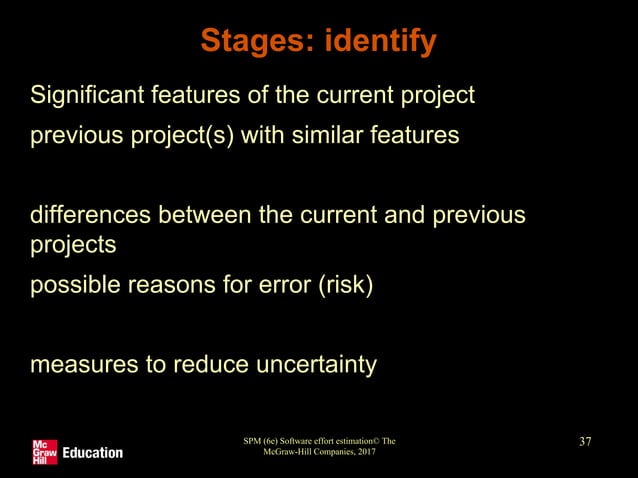 Stages: identify

Significant features of the current project

previous project(s) with similar features

differences between the current and previous projects

possible reasons for error (risk)

measures to reduce uncertainty

Mc Graw Hill Education

SPM (6e) Software effort estimation© The McGraw-Hill Companies, 2017

37